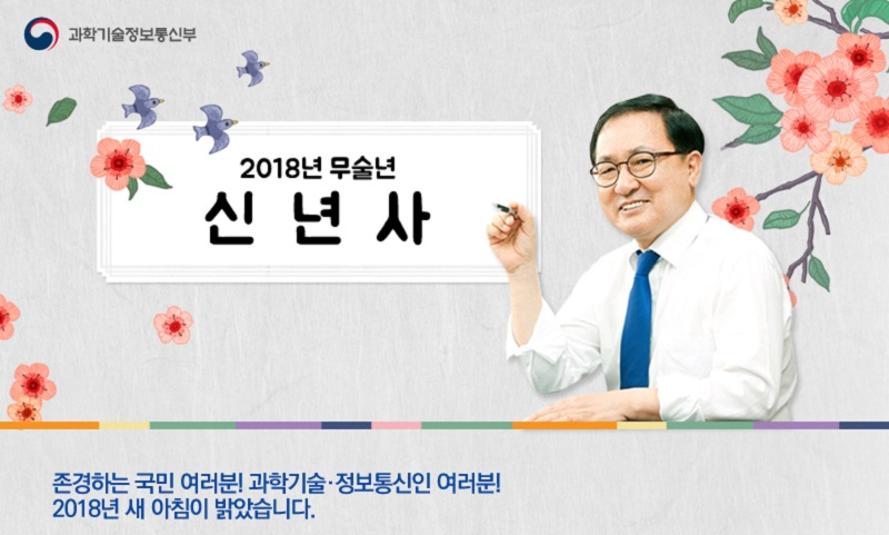 과학기술정보통신부

2018년 무술년
신 년 사

존경하는 국민 여러분! 과학기술·정보통신인 여러분!
2018년 새 아침이 밝았습니다.